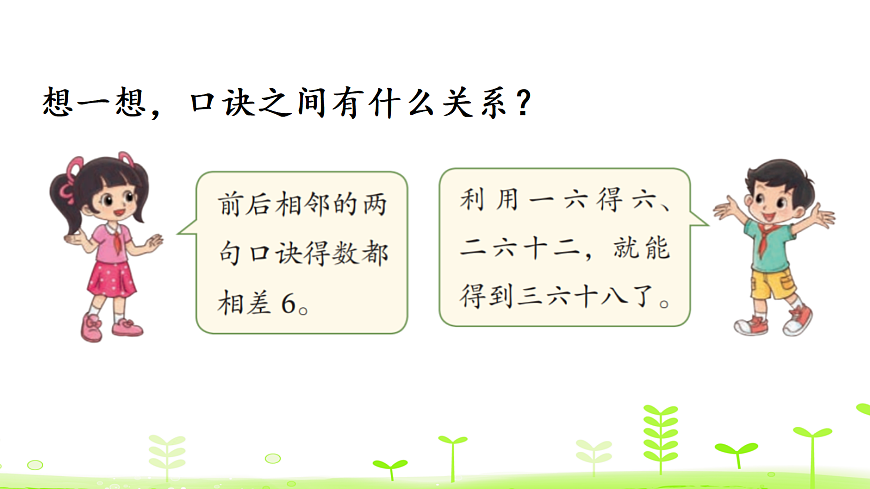 想一想，口诀之间有什么关系？

前后相邻的两句口诀得数都相差 6。

利用一六得六、二六十二，就能得到三六十八了。